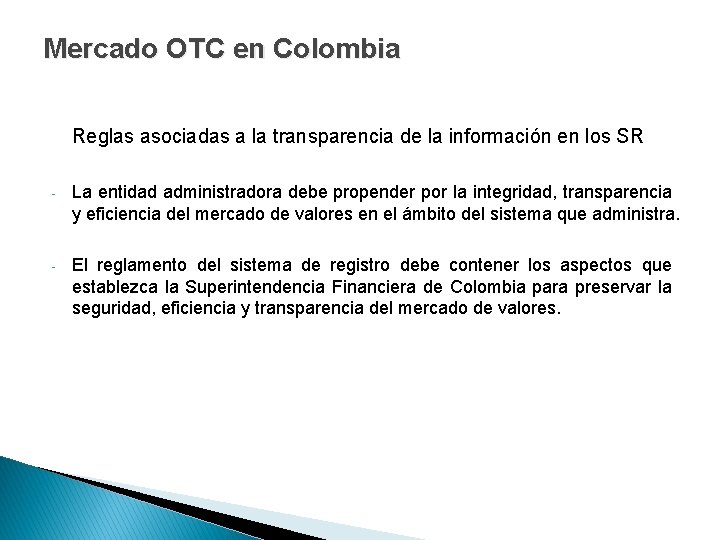 Mercado OTC en Colombia

Reglas asociadas a la transparencia de la información en los SR

- La entidad administradora debe propender por la integridad, transparencia y eficiencia del mercado de valores en el ámbito del sistema que administra.

- El reglamento del sistema de registro debe contener los aspectos que establezca la Superintendencia Financiera de Colombia para preservar la seguridad, eficiencia y transparencia del mercado de valores.